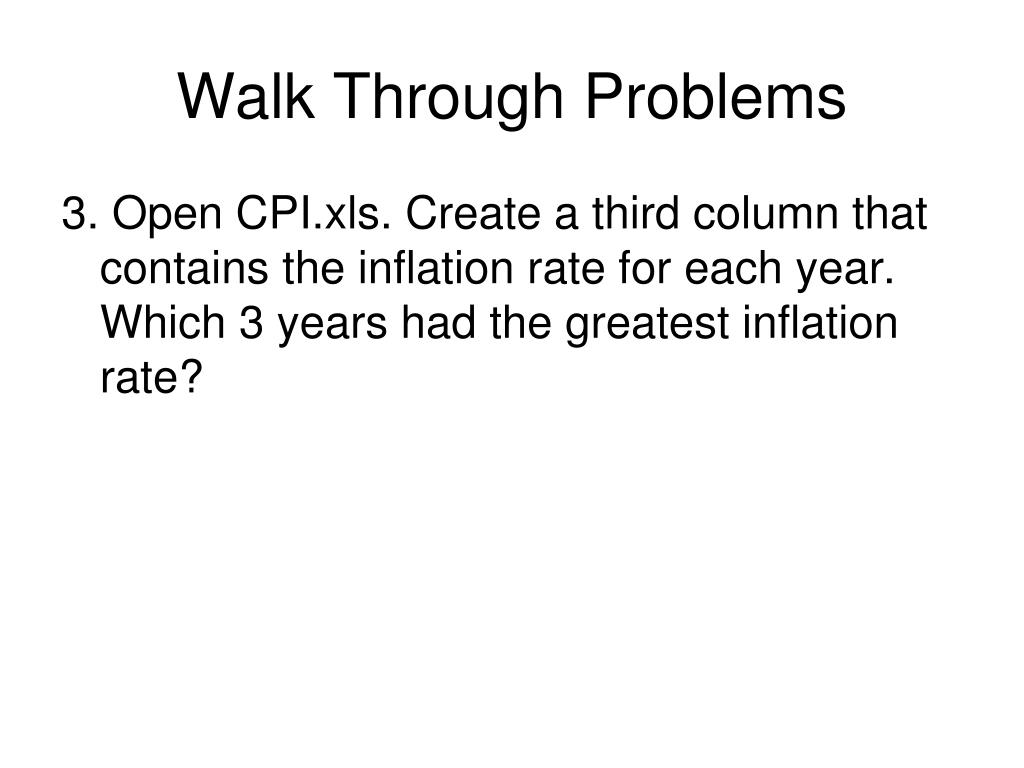 Walk Through Problems

3. Open CPI.xls. Create a third column that contains the inflation rate for each year. Which 3 years had the greatest inflation rate?